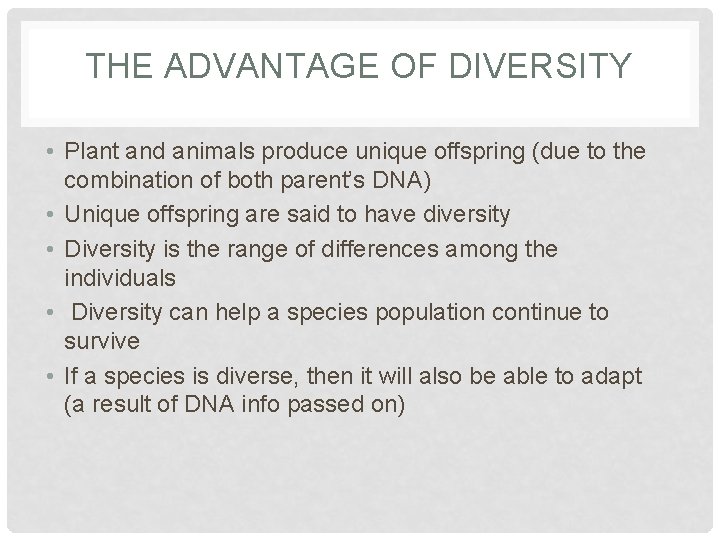 THE ADVANTAGE OF DIVERSITY

• Plant and animals produce unique offspring (due to the combination of both parent's DNA)
• Unique offspring are said to have diversity
• Diversity is the range of differences among the individuals
• Diversity can help a species population continue to survive
• If a species is diverse, then it will also be able to adapt (a result of DNA info passed on)